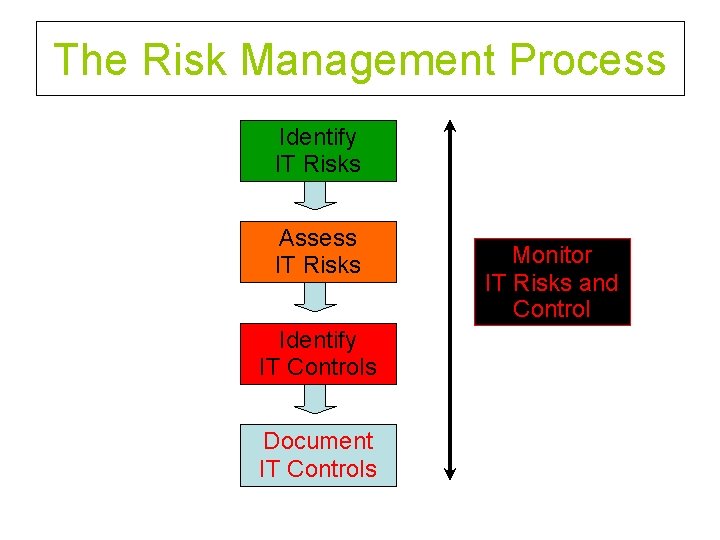 The Risk Management Process

Identify
IT Risks

Assess
IT Risks

Identify
IT Controls

Document
IT Controls

Monitor
IT Risks and
Control